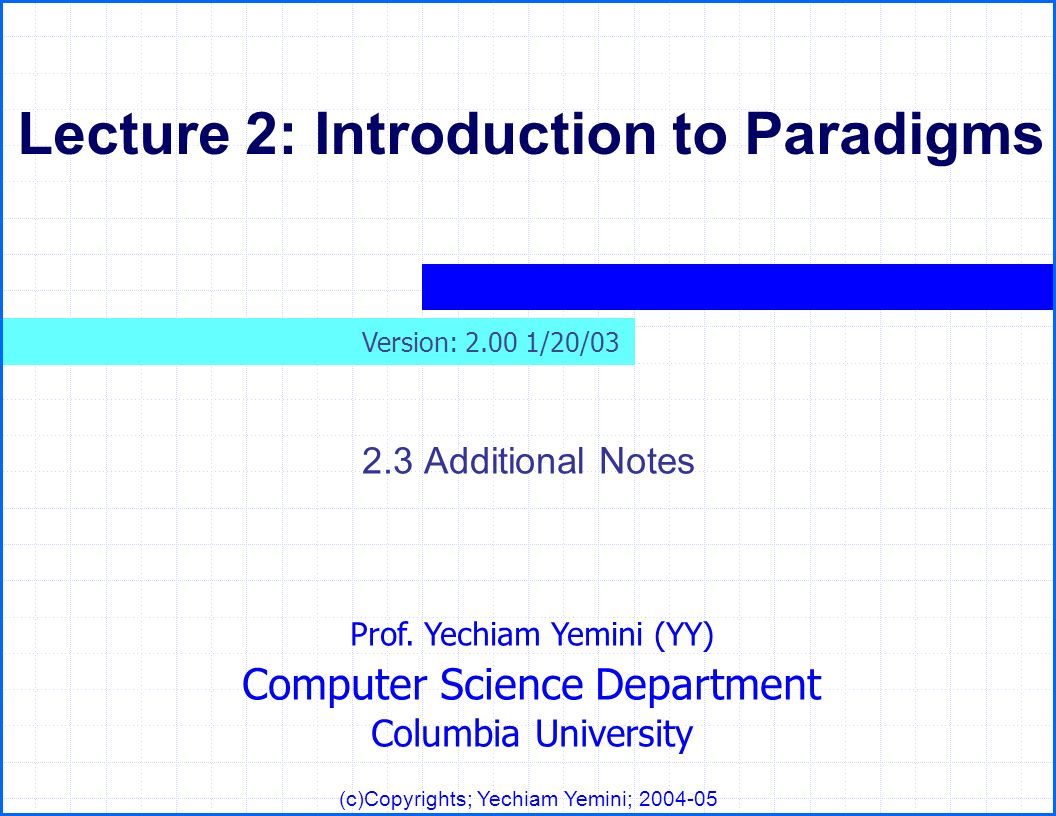 Lecture 2: Introduction to Paradigms

Version: 2.00 1/20/03

2.3 Additional Notes

Prof. Yechiam Yemini (YY)

Computer Science Department

Columbia University

(c)Copyrights; Yechiam Yemini; 2004-05